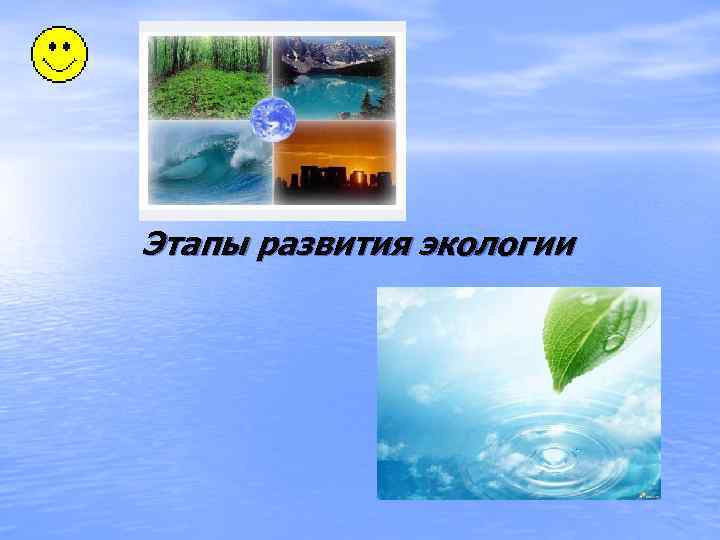 Этапы развития экологии